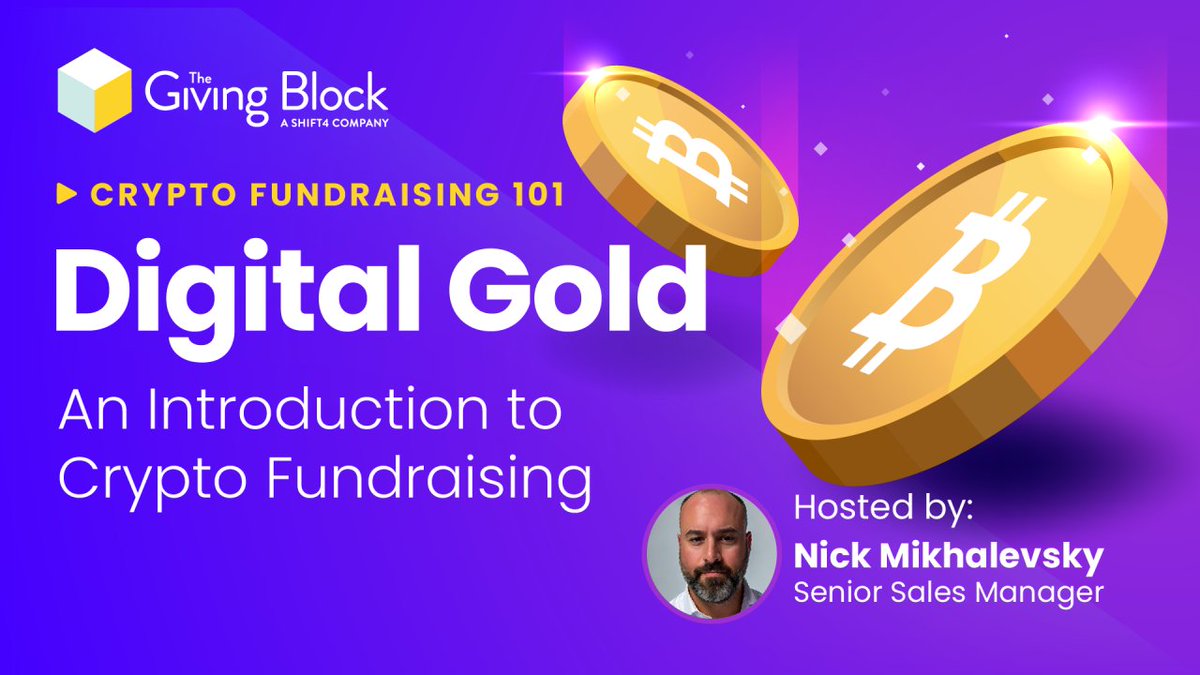 The Giving Block
A SHIFT4 COMPANY

CRYPTO FUNDRAISING 101

Digital Gold

An Introduction to Crypto Fundraising

Hosted by:
Nick Mikhalevsky
Senior Sales Manager